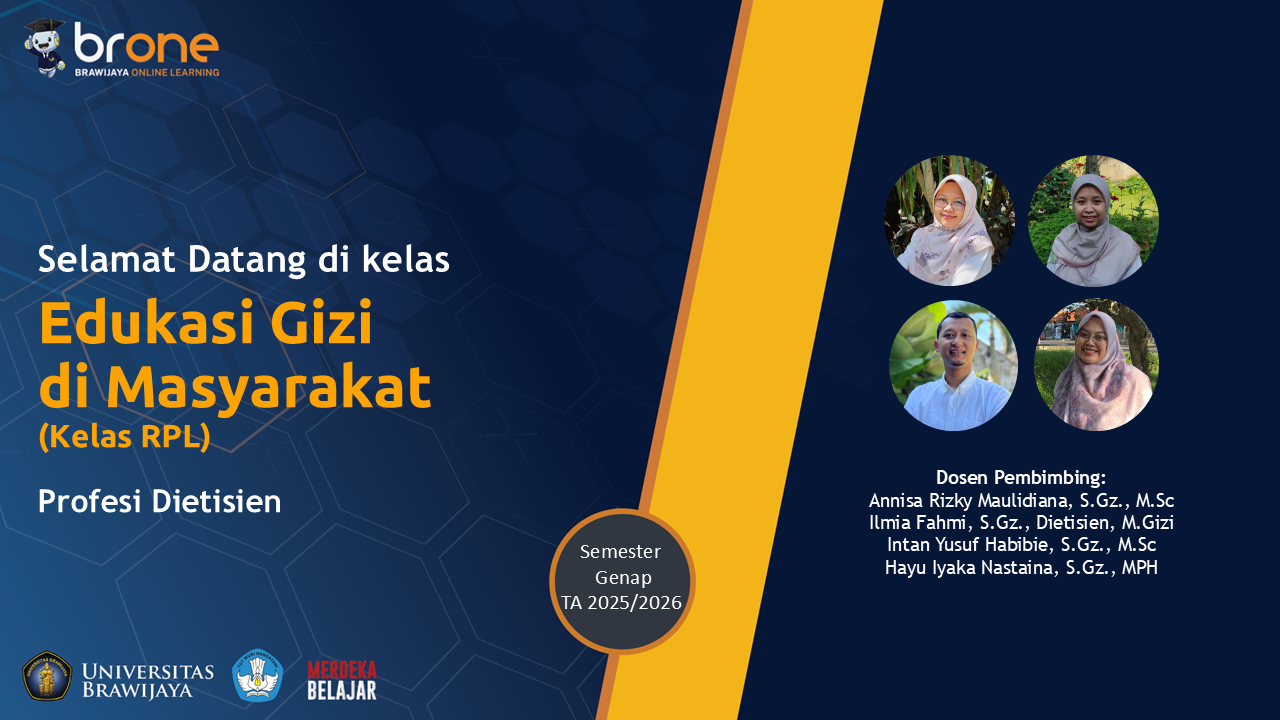 brone
BRAWIJAYA ONLINE LEARNING

Selamat Datang di kelas
Edukasi Gizi di Masyarakat
(Kelas RPL)

Profesi Dietisien

Semester Genap TA 2025/2026

Dosen Pembimbing:
Annisa Rizky Maulidiana, S.Gz., M.Sc
Ilmia Fahmi, S.Gz., Dietisien, M.Gizi
Intan Yusuf Habibie, S.Gz., M.Sc
Hayu Iyaka Nastaina, S.Gz., MPH

UNIVERSITAS BRAWIJAYA
MERDEKA BELAJAR